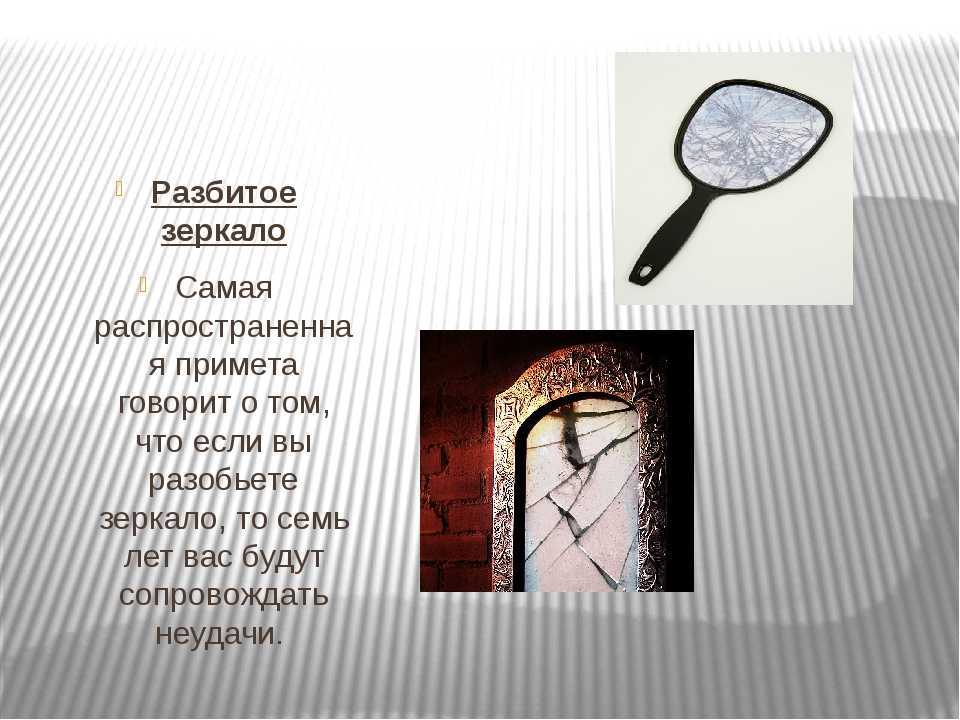 Разбитое зеркало

Самая распространенная примета говорит о том, что если вы разобьете зеркало, то семь лет вас будут сопровождать неудачи.